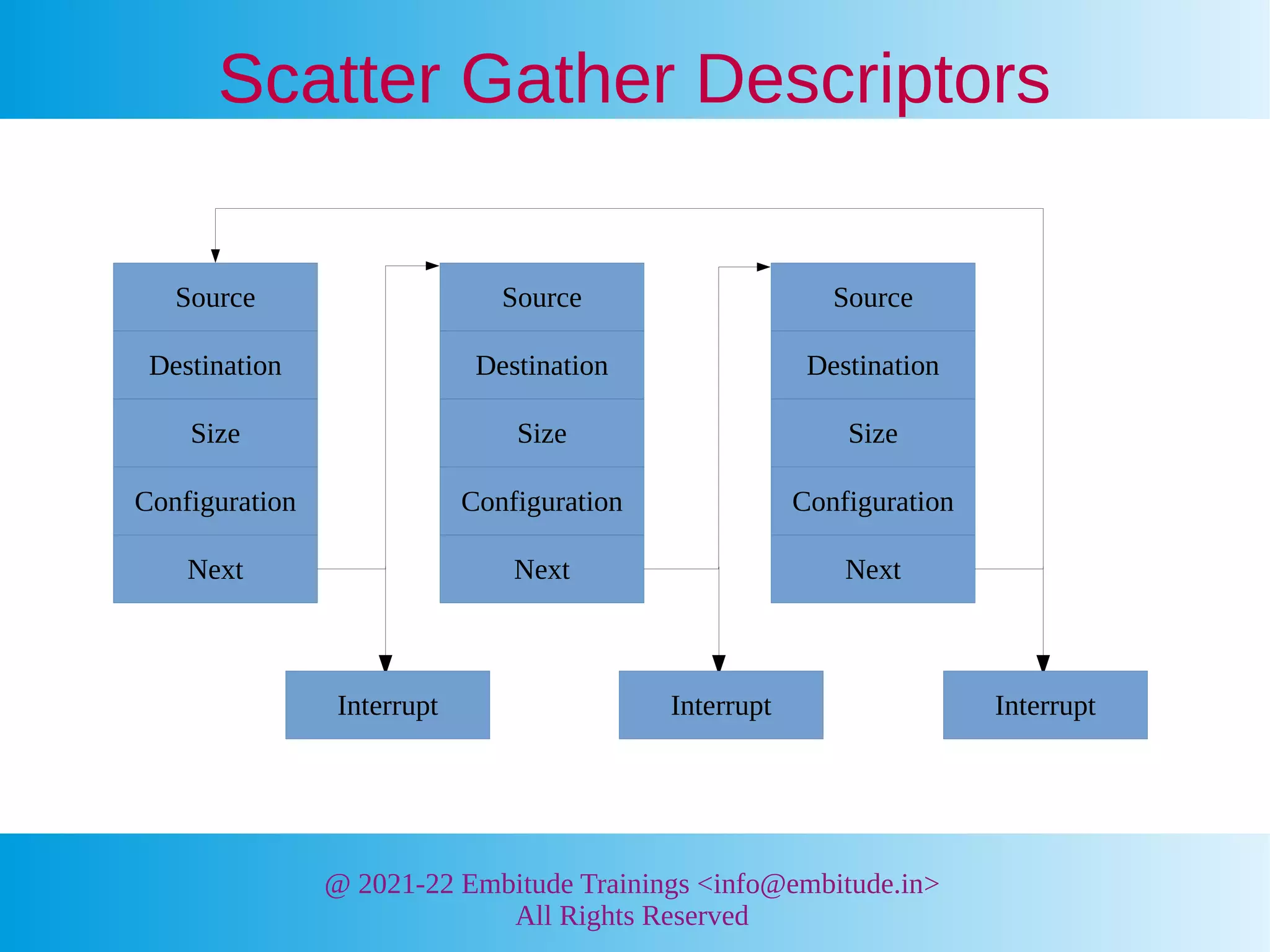 Scatter Gather Descriptors

Source
Destination
Size
Configuration
Next

Source
Destination
Size
Configuration
Next

Source
Destination
Size
Configuration
Next

Interrupt

Interrupt

Interrupt

@ 2021-22 Embitude Trainings <info@embitude.in>
All Rights Reserved